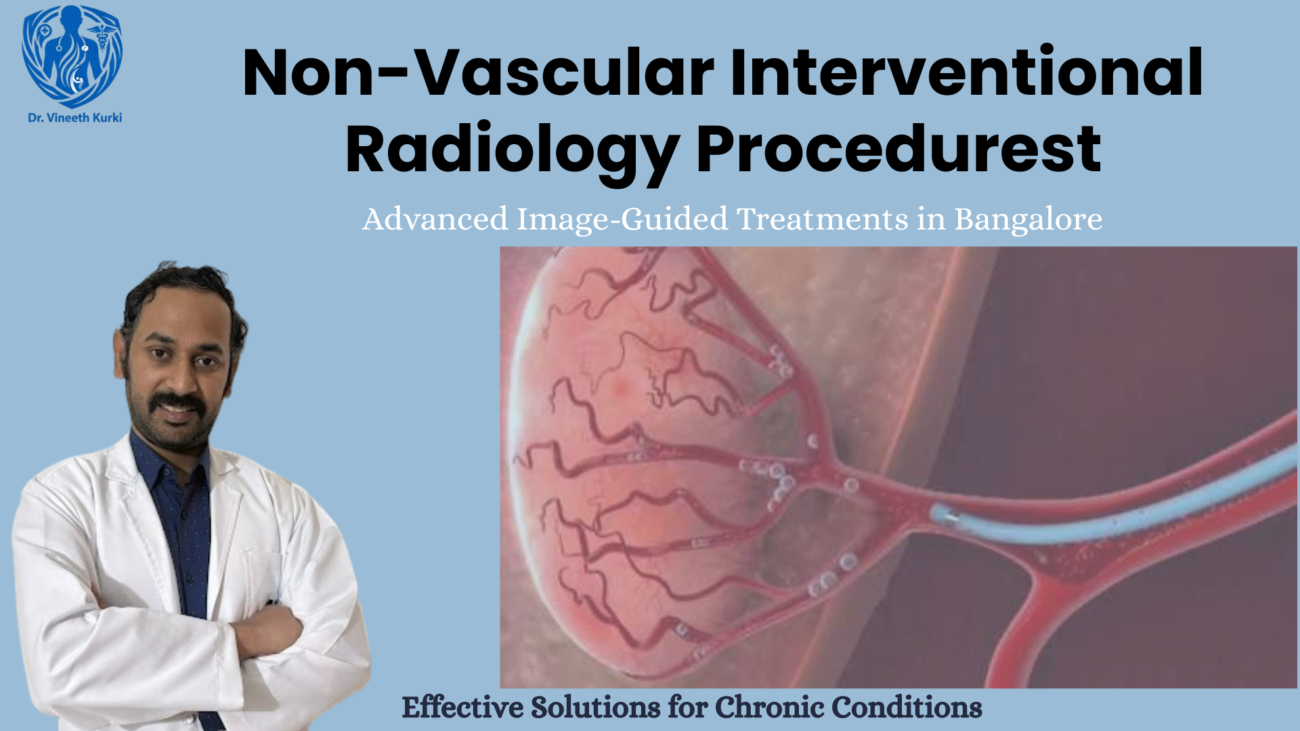 Dr. Vineeth Kurki

Non-Vascular Interventional Radiology Procedurest

Advanced Image-Guided Treatments in Bangalore

Effective Solutions for Chronic Conditions